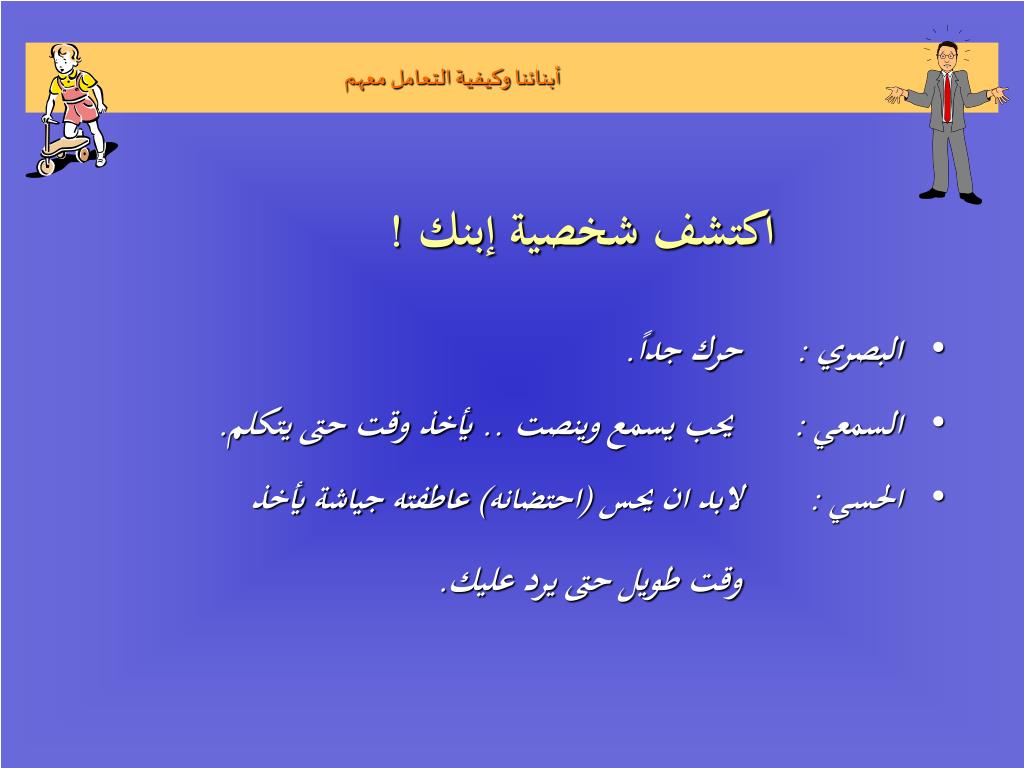 أبنائنا وكيفية التعامل معهم

اكتشف شخصية إبنك !

• البصري : حرك جداً.
• السمعي : يحب يسمع وينصت .. يأخذ وقت حتى يتكلم.
• الحسي : لابد ان يحس (احتضانه) عاطفته جياشة يأخذ وقت طويل حتى يرد عليك.